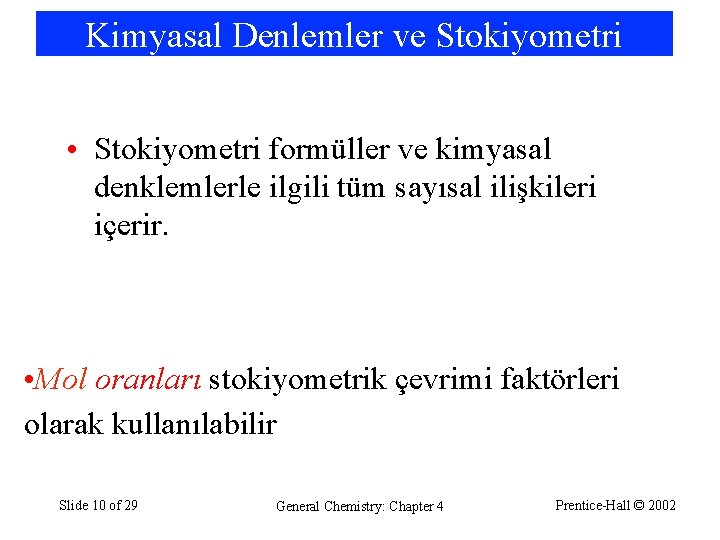 Kimyasal Denlemler ve Stokiyometri

• Stokiyometri formüller ve kimyasal denklemlerle ilgili tüm sayısal ilişkileri içerir.

•Mol oranları stokiyometrik çevrimi faktörleri olarak kullanılabilir

Slide 10 of 29

General Chemistry: Chapter 4

Prentice-Hall © 2002